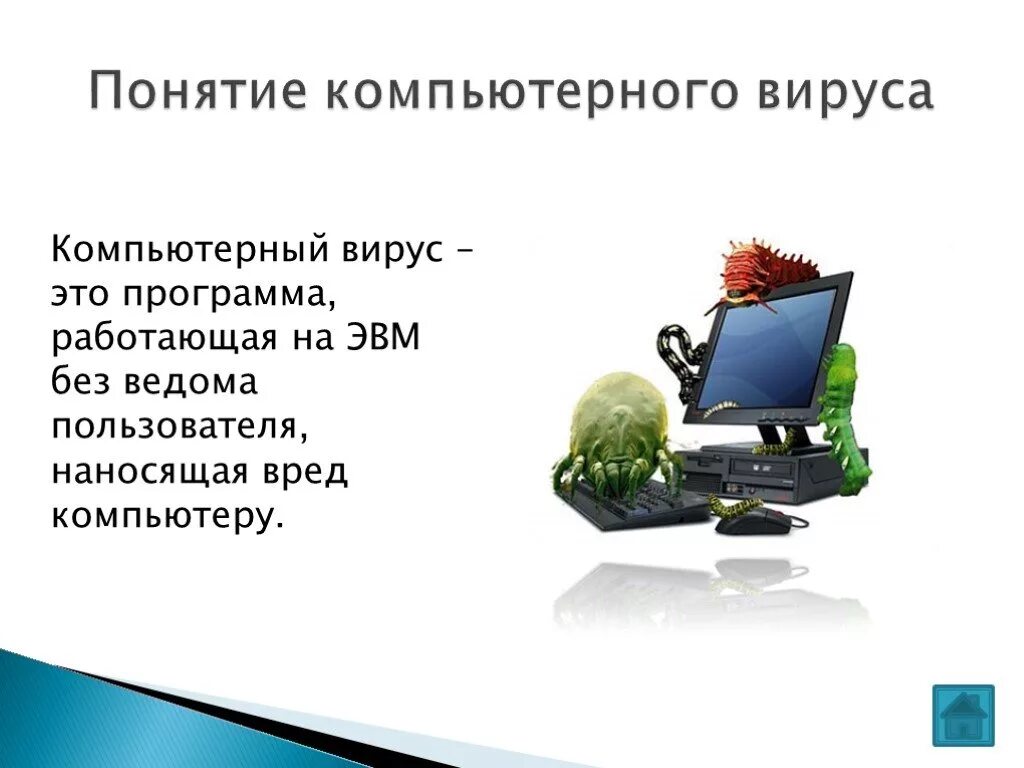 Понятие компьютерного вируса

Компьютерный вирус – это программа, работающая на ЭВМ без ведома пользователя, наносящая вред компьютеру.